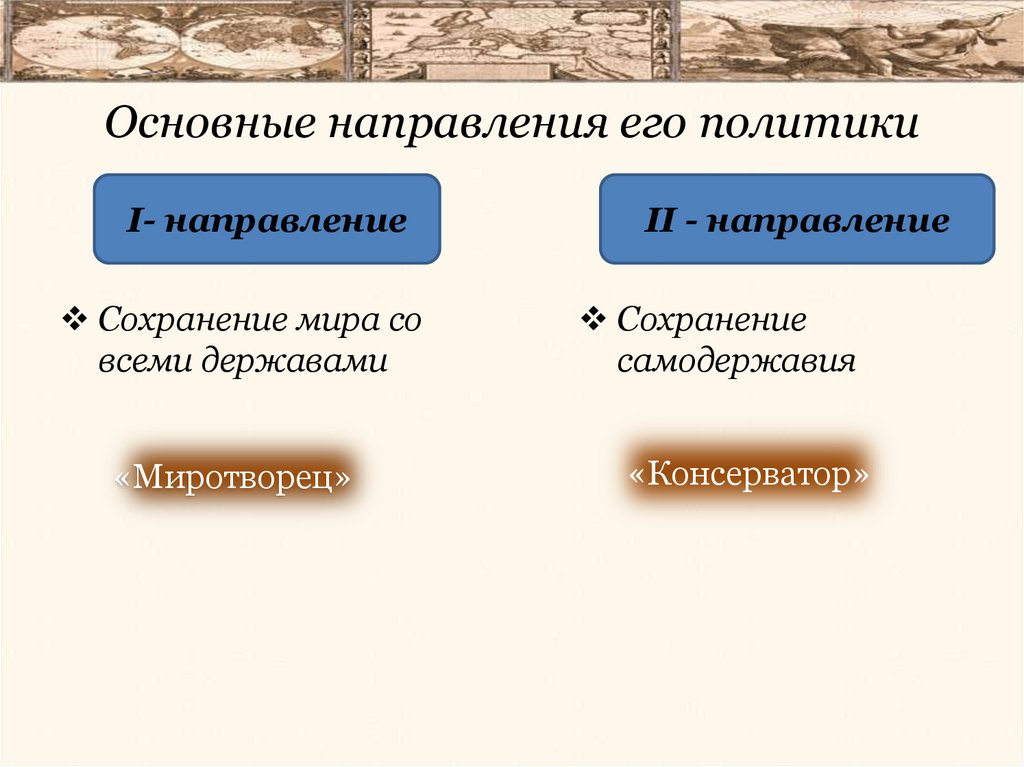 Основные направления его политики

I- направление

❖ Сохранение мира со всеми державами

«Миротворец»

II - направление

❖ Сохранение самодержавия

«Консерватор»